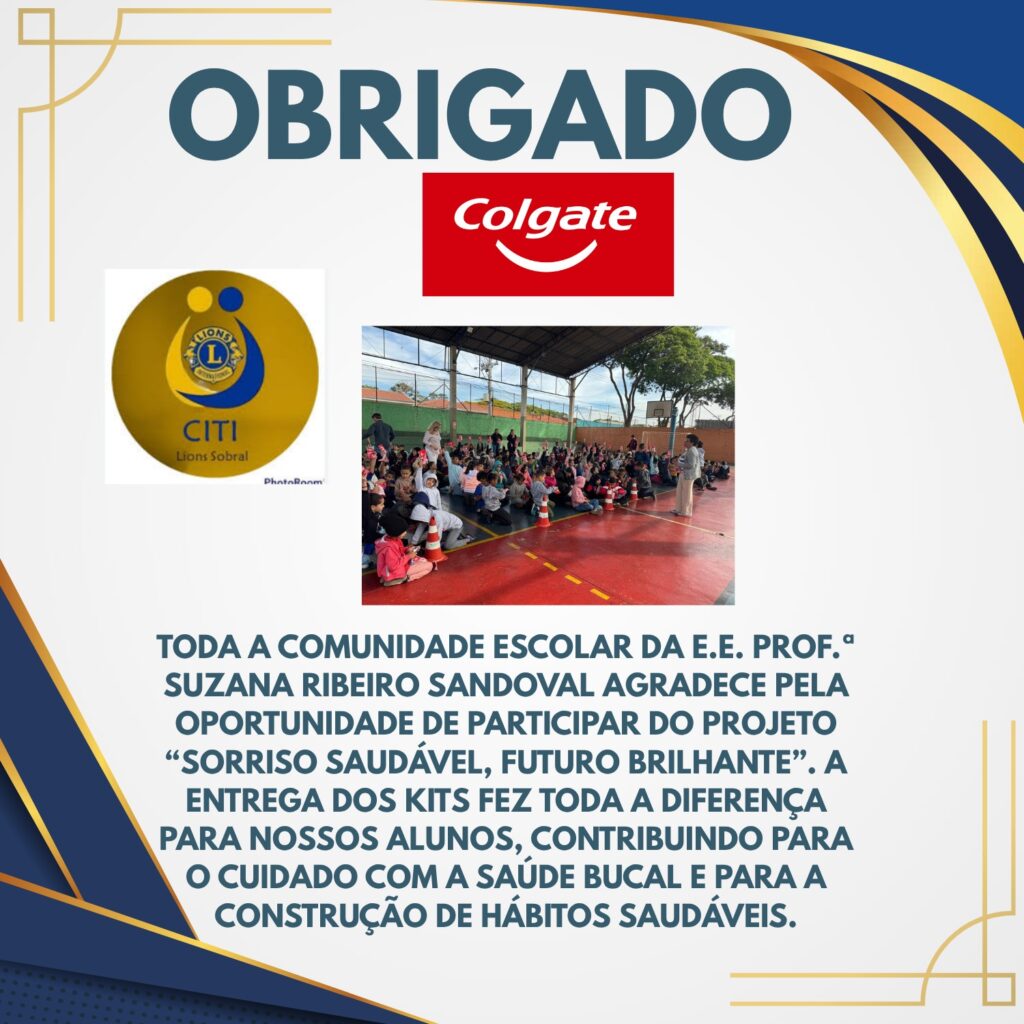 OBRIGADO

Colgate

LIONS
L
INTERNATIONAL
CITI
Lions Sobral
PhotoRoom

TODA A COMUNIDADE ESCOLAR DA E.E. PROF.ª SUZANA RIBEIRO SANDOVAL AGRADECE PELA OPORTUNIDADE DE PARTICIPAR DO PROJETO “SORRISO SAUDÁVEL, FUTURO BRILHANTE”. A ENTREGA DOS KITS FEZ TODA A DIFERENÇA PARA NOSSOS ALUNOS, CONTRIBUINDO PARA O CUIDADO COM A SAÚDE BUCAL E PARA A CONSTRUÇÃO DE HÁBITOS SAUDÁVEIS.